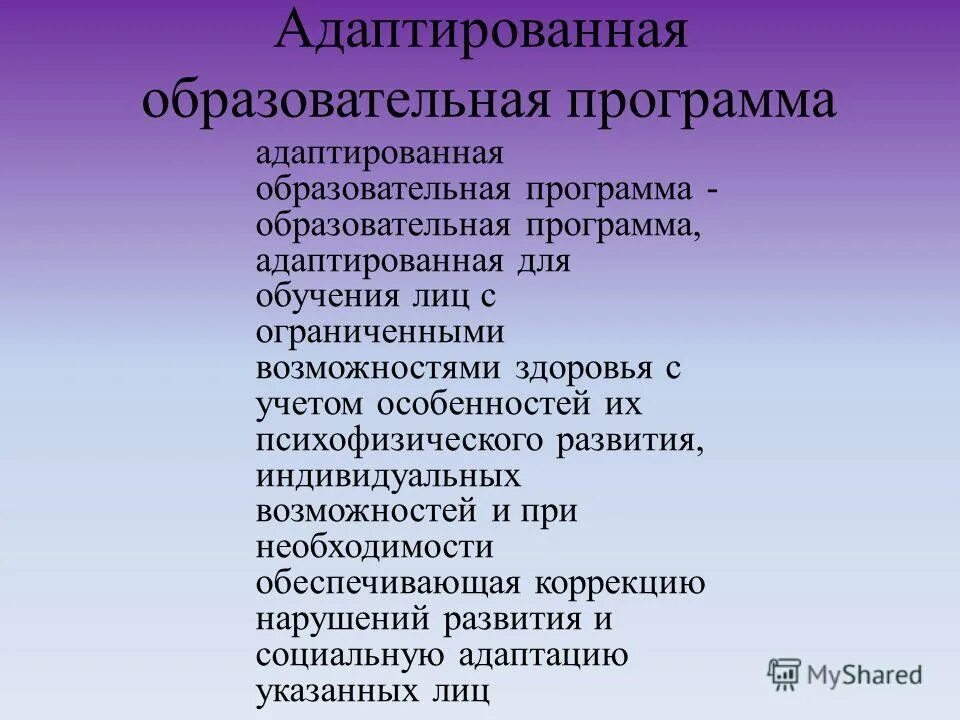 Адаптированная образовательная программа

адаптированная образовательная программа - образовательная программа, адаптированная для обучения лиц с ограниченными возможностями здоровья с учетом особенностей их психофизического развития, индивидуальных возможностей и при необходимости обеспечивающая коррекцию нарушений развития и социальную адаптацию указанных лиц

MyShared